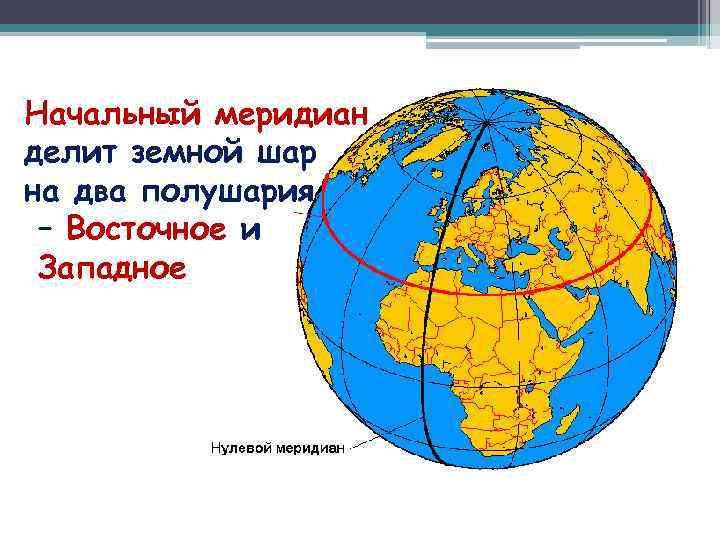 Начальный меридиан делит земной шар на два полушария – Восточное и Западное

Нулевой меридиан